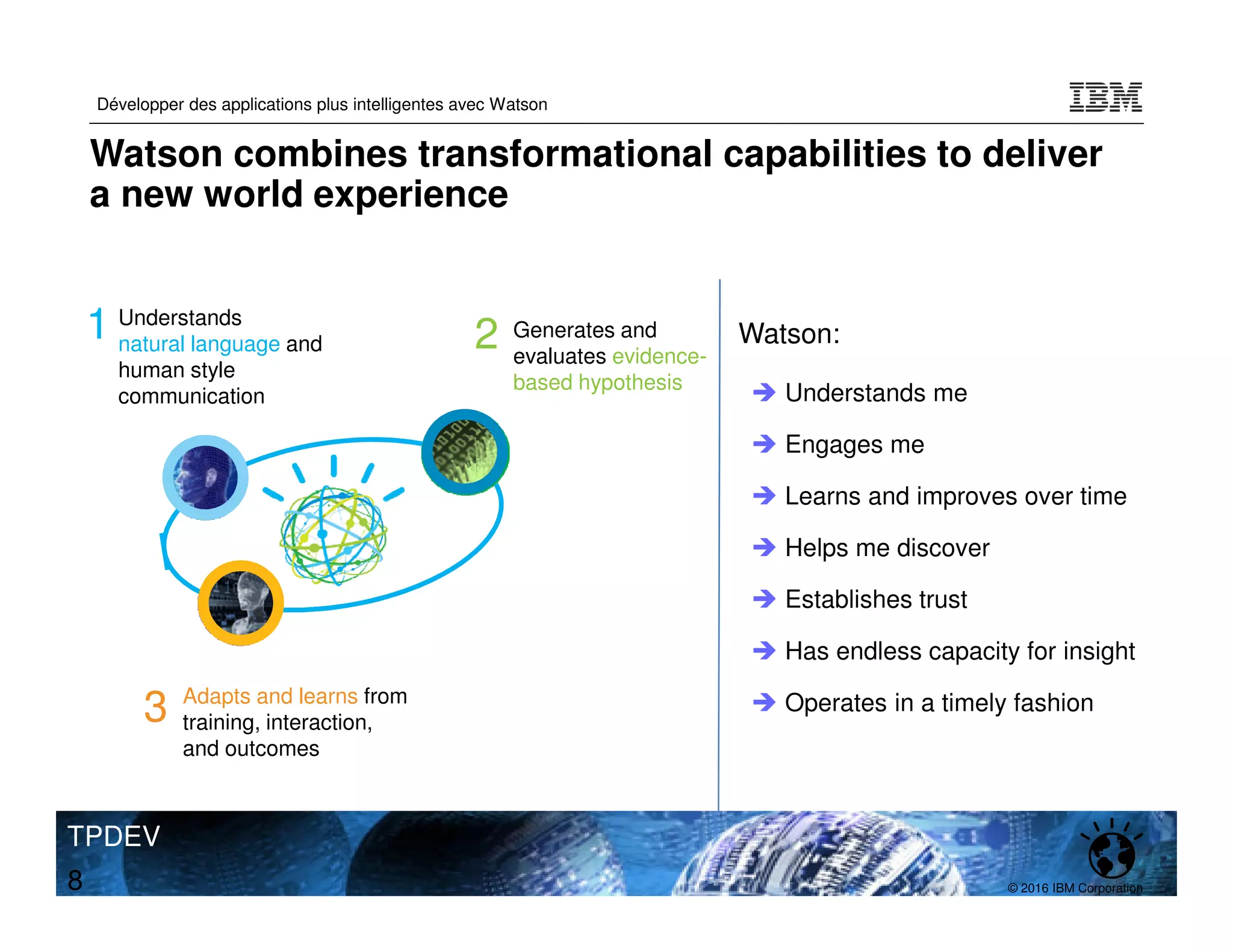 Développer des applications plus intelligentes avec Watson

IBM

Watson combines transformational capabilities to deliver a new world experience

1 Understands natural language and human style communication

2 Generates and evaluates evidence-based hypothesis

3 Adapts and learns from training, interaction, and outcomes

Watson:

→ Understands me

→ Engages me

→ Learns and improves over time

→ Helps me discover

→ Establishes trust

→ Has endless capacity for insight

→ Operates in a timely fashion

TPDEV

8

© 2016 IBM Corporation